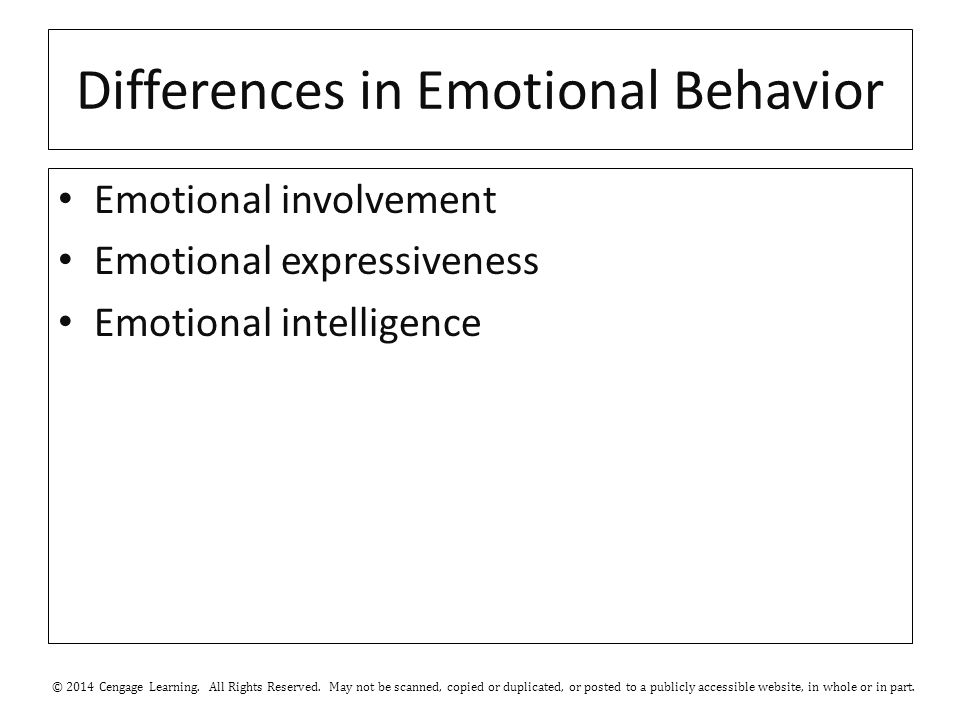 Differences in Emotional Behavior

• Emotional involvement
• Emotional expressiveness
• Emotional intelligence

© 2014 Cengage Learning. All Rights Reserved. May not be scanned, copied or duplicated, or posted to a publicly accessible website, in whole or in part.